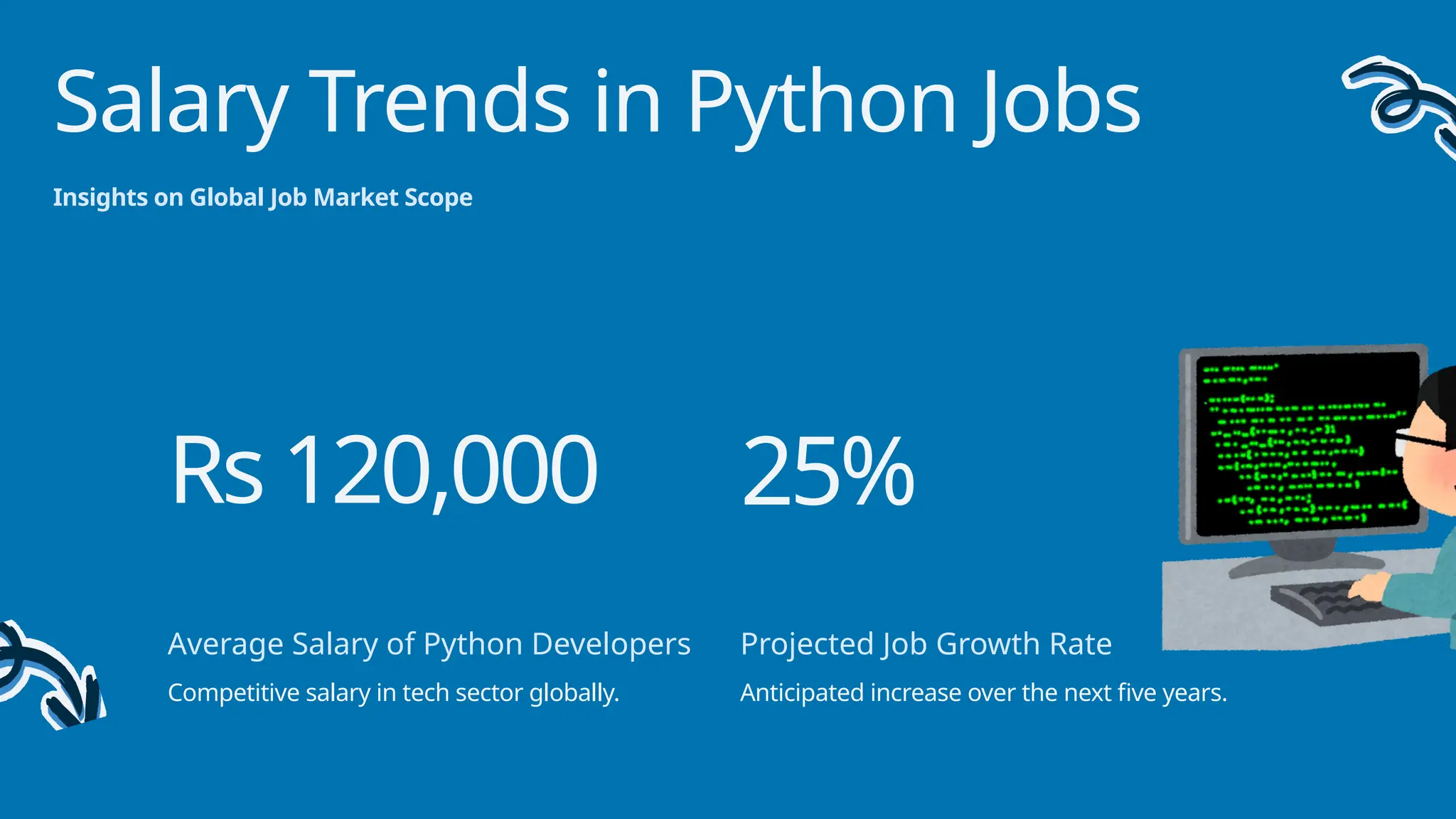 Salary Trends in Python Jobs

Insights on Global Job Market Scope

Rs 120,000

Average Salary of Python Developers

Competitive salary in tech sector globally.

25%

Projected Job Growth Rate

Anticipated increase over the next five years.